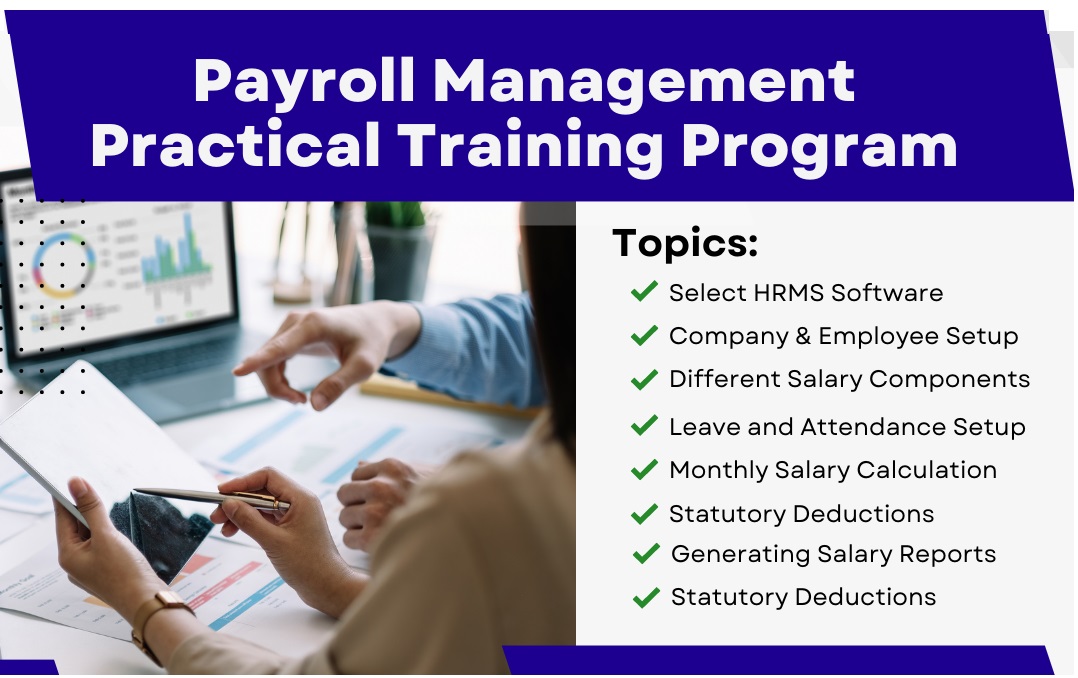 Payroll Management
Practical Training Program

Topics:
Select HRMS Software
Company & Employee Setup
Different Salary Components
Leave and Attendance Setup
Monthly Salary Calculation
Statutory Deductions
Generating Salary Reports
Statutory Deductions